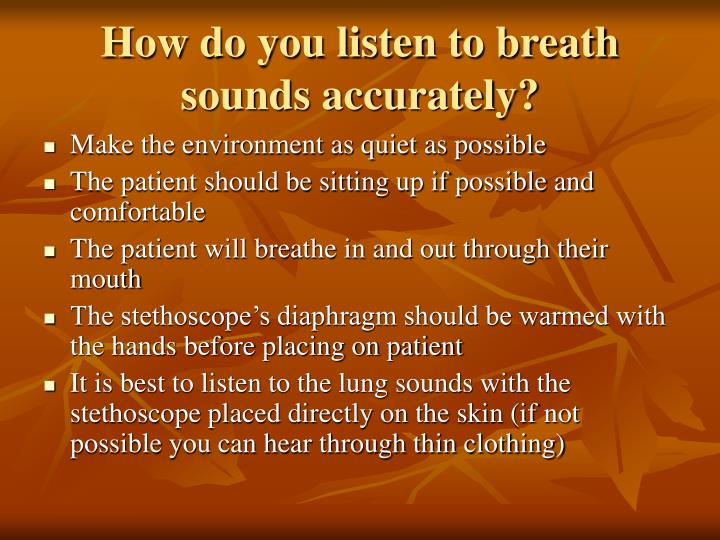 How do you listen to breath sounds accurately?

- Make the environment as quiet as possible
- The patient should be sitting up if possible and comfortable
- The patient will breathe in and out through their mouth
- The stethoscope’s diaphragm should be warmed with the hands before placing on patient
- It is best to listen to the lung sounds with the stethoscope placed directly on the skin (if not possible you can hear through thin clothing)